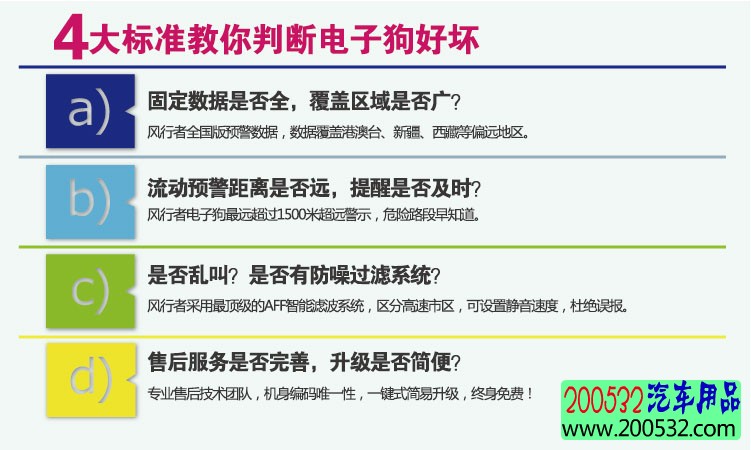 4大标准教你判断电子狗好坏

a)

固定数据是否全，覆盖区域是否广？

风行者全国版预警数据，数据覆盖港澳台、新疆、西藏等偏远地区。

b)

流动预警距离是否远，提醒是否及时？

风行者电子狗最远超过1500米超远警示，危险路段早知道。

c)

是否乱叫？是否有防噪过滤系统？

风行者采用最顶级的AFF智能滤波系统，区分高速市区，可设置静音速度，杜绝误报。

d)

售后服务是否完善，升级是否简便？

专业售后技术团队，机身编码唯一性，一键式简易升级，终身免费！

200532汽车用品
www.200532.com